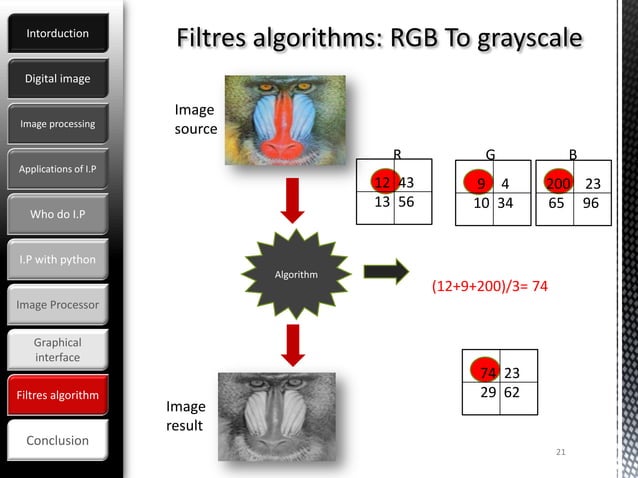 Intorduction

Digital image

Image processing

Applications of I.P

Who do I.P

I.P with python

Image Processor

Graphical interface

Filtres algorithm

Conclusion

Filtres algorithms: RGB To grayscale

Image source

R

| 12 | 43 |
|---|---|
| 13 | 56 |

G

| 9 | 4 |
|---|---|
| 10 | 34 |

B

| 200 | 23 |
|---|---|
| 65 | 96 |

Algorithm

(12+9+200)/3= 74

| 74 | 23 |
|---|---|
| 29 | 62 |

Image result

21